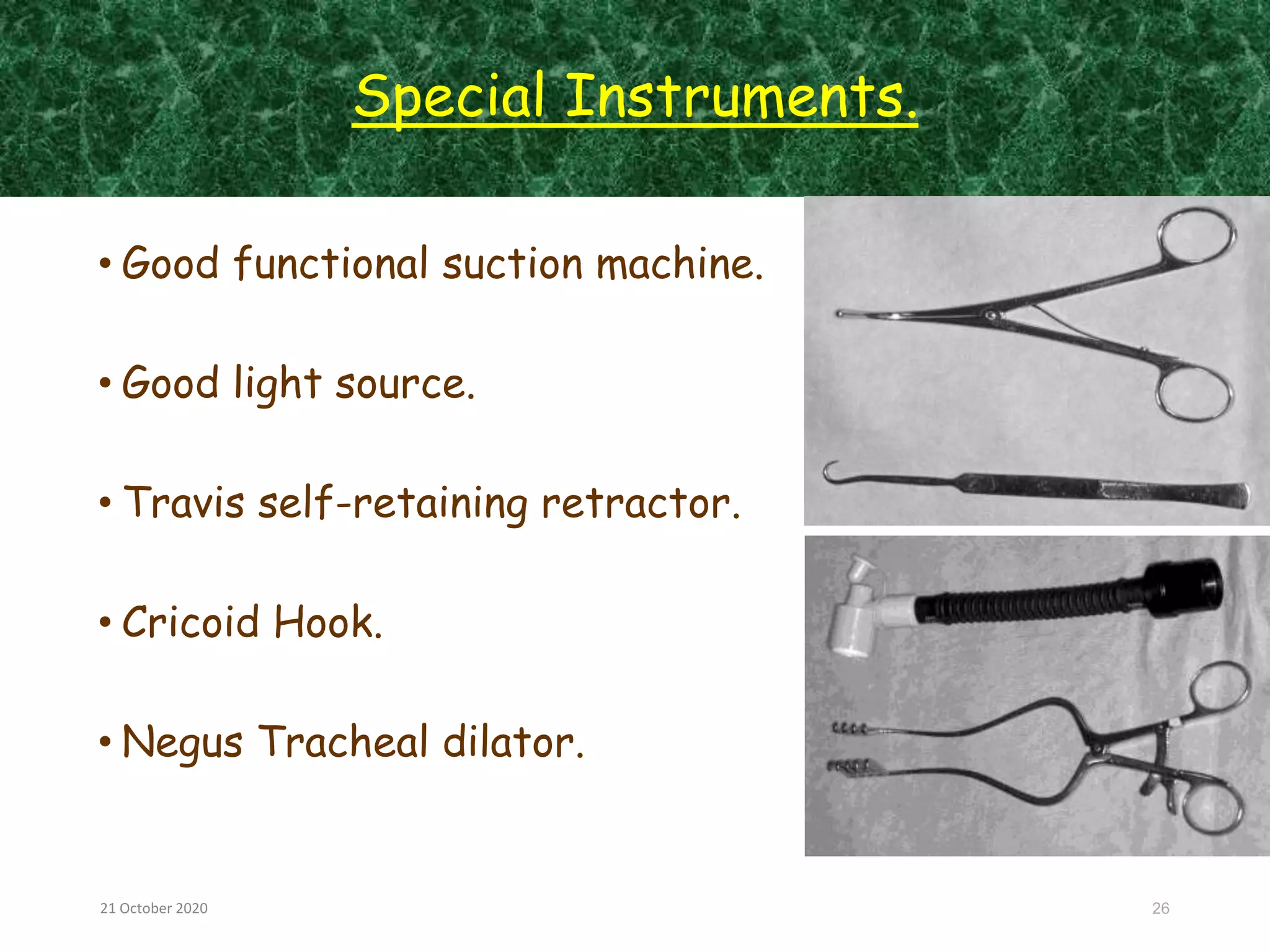 Special Instruments.

• Good functional suction machine.

• Good light source.

• Travis self-retaining retractor.

• Cricoid Hook.

• Negus Tracheal dilator.

21 October 2020

26